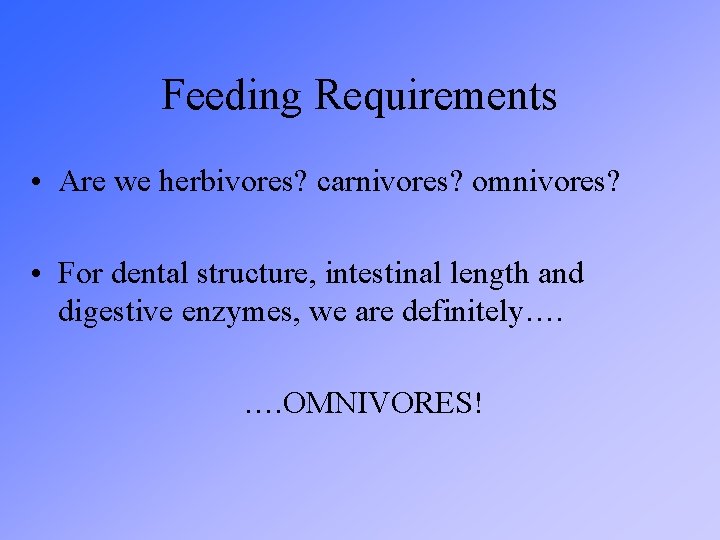 Feeding Requirements

• Are we herbivores? carnivores? omnivores?

• For dental structure, intestinal length and digestive enzymes, we are definitely….

….OMNIVORES!